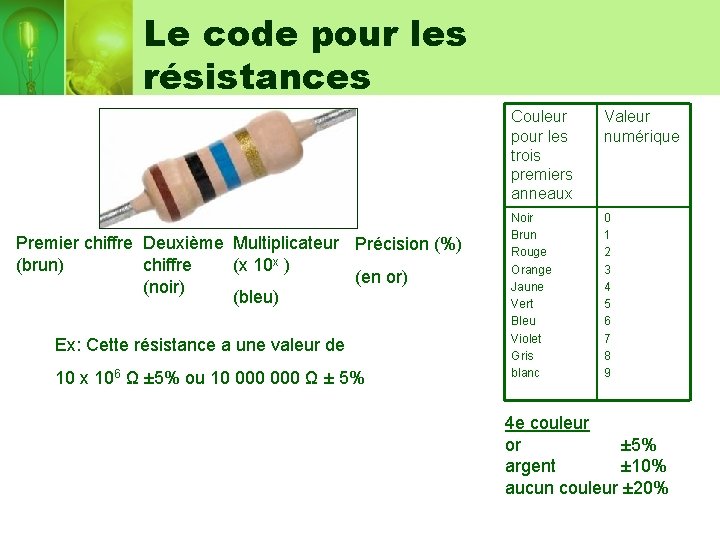 Le code pour les résistances

Premier chiffre (brun)

Deuxième chiffre (noir)

Multiplicateur (x $10^x$ )

(bleu)

Précision (%)

(en or)

Ex: Cette résistance a une valeur de

10 x $10^6$ Ω ±5% ou 10 000 000 Ω ± 5%

| Couleur pour les trois premiers anneaux | Valeur numérique |
|---|---|
| Noir | 0 |
| Brun | 1 |
| Rouge | 2 |
| Orange | 3 |
| Jaune | 4 |
| Vert | 5 |
| Bleu | 6 |
| Violet | 7 |
| Gris | 8 |
| blanc | 9 |

4e couleur
or ±5%
argent ±10%
aucun couleur ±20%